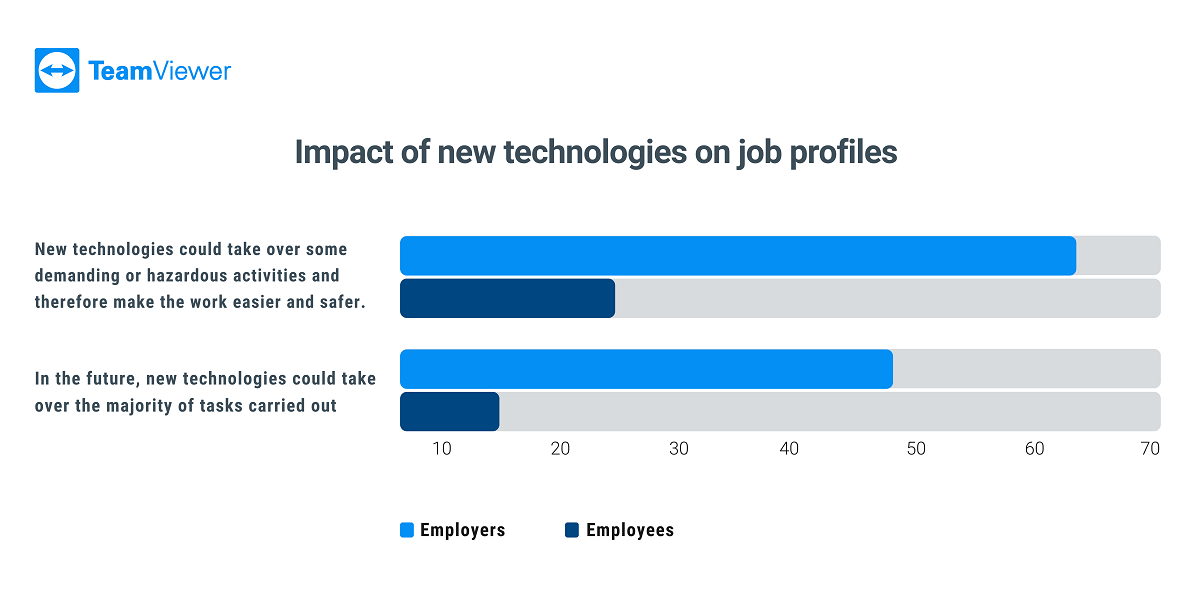 TeamViewer

Impact of new technologies on job profiles

New technologies could take over some demanding or hazardous activities and therefore make the work easier and safer.

In the future, new technologies could take over the majority of tasks carried out

10 20 30 40 50 60 70

Employers Employees